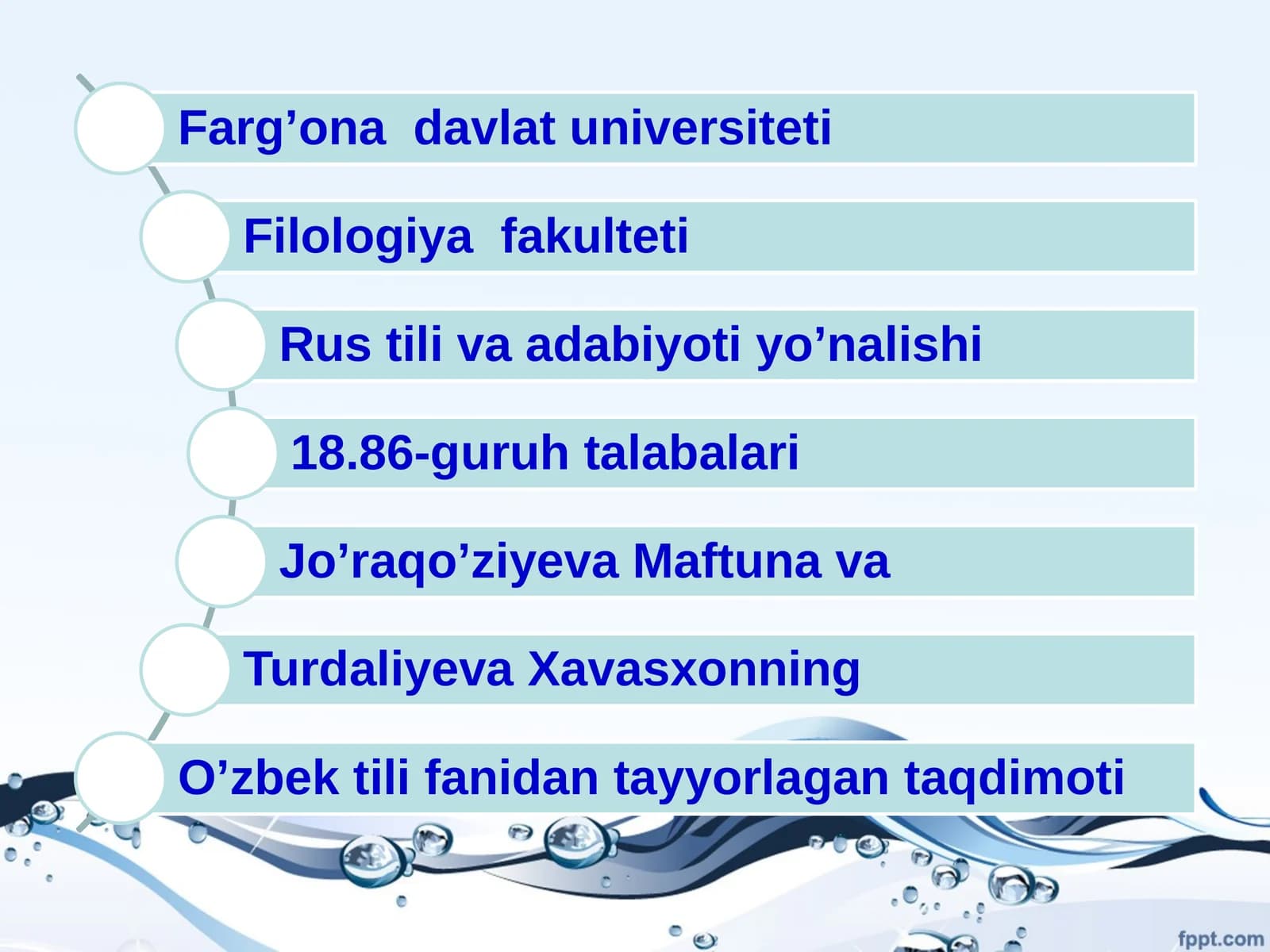 Farg’ona davlat universiteti

Filologiya fakulteti

Rus tili va adabiyoti yo’nalishi

18.86-guruh talabalari

Jo’raqo’ziyeva Maftuna va

Turdaliyeva Xavasxonning

O’zbek tili fanidan tayyorlagan taqdimoti

fppt.com